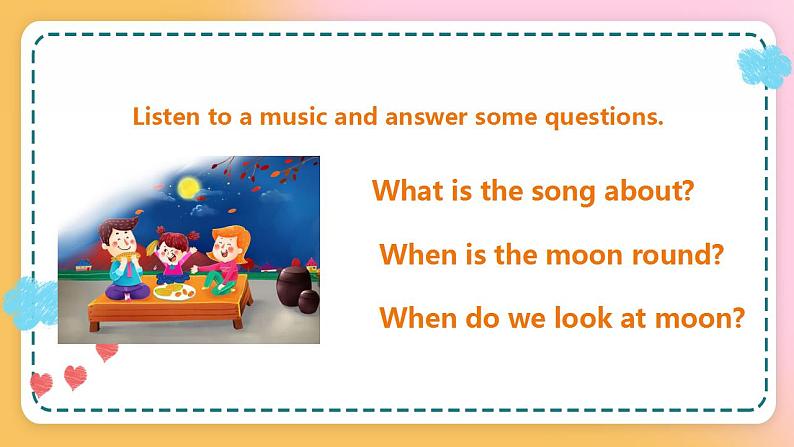 Listen to a music and answer some questions.

What is the song about?

When is the moon round?

When do we look at moon?